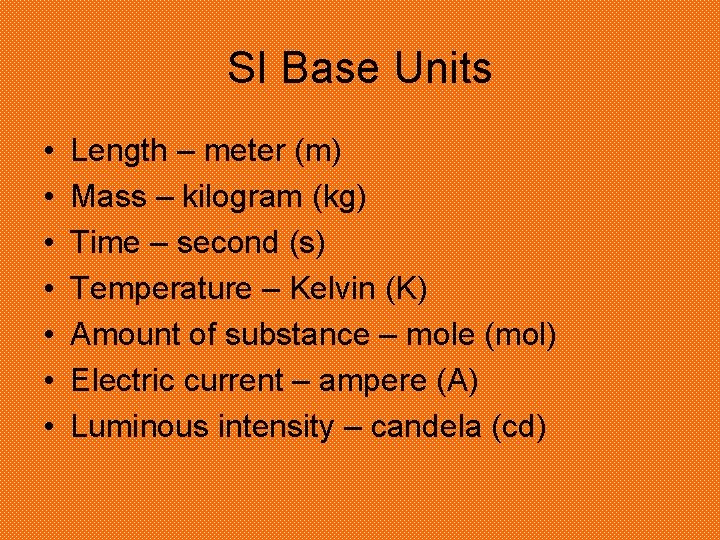 SI Base Units

• Length – meter (m)
• Mass – kilogram (kg)
• Time – second (s)
• Temperature – Kelvin (K)
• Amount of substance – mole (mol)
• Electric current – ampere (A)
• Luminous intensity – candela (cd)